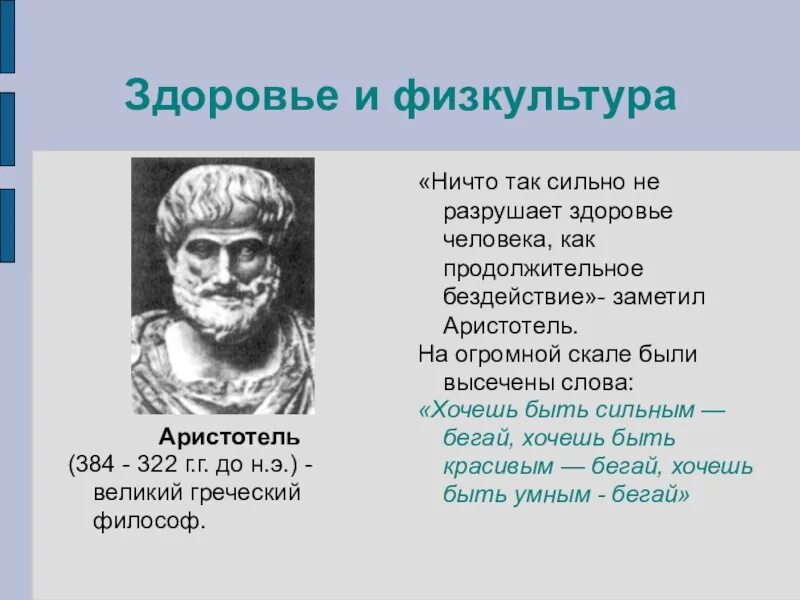 Здоровье и физкультура

Аристотель
(384 - 322 г.г. до н.э.) - великий греческий философ.

«Ничто так сильно не разрушает здоровье человека, как продолжительное бездействие»- заметил Аристотель.

На огромной скале были высечены слова:

«Хочешь быть сильным — бегай, хочешь быть красивым — бегай, хочешь быть умным - бегай»